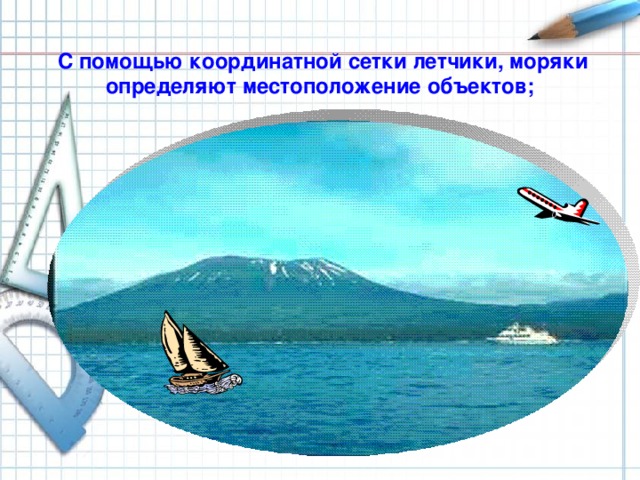 С помощью координатной сетки летчики, моряки определяют местоположение объектов;